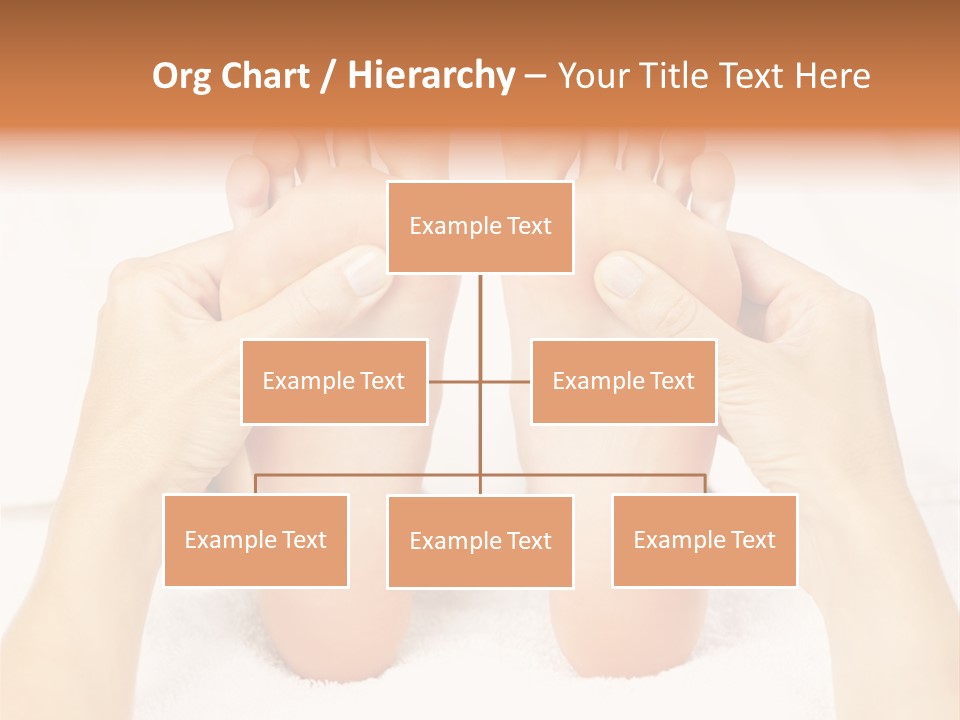 Org Chart / Hierarchy – Your Title Text Here

Example Text

Example Text

Example Text

Example Text

Example Text

Example Text